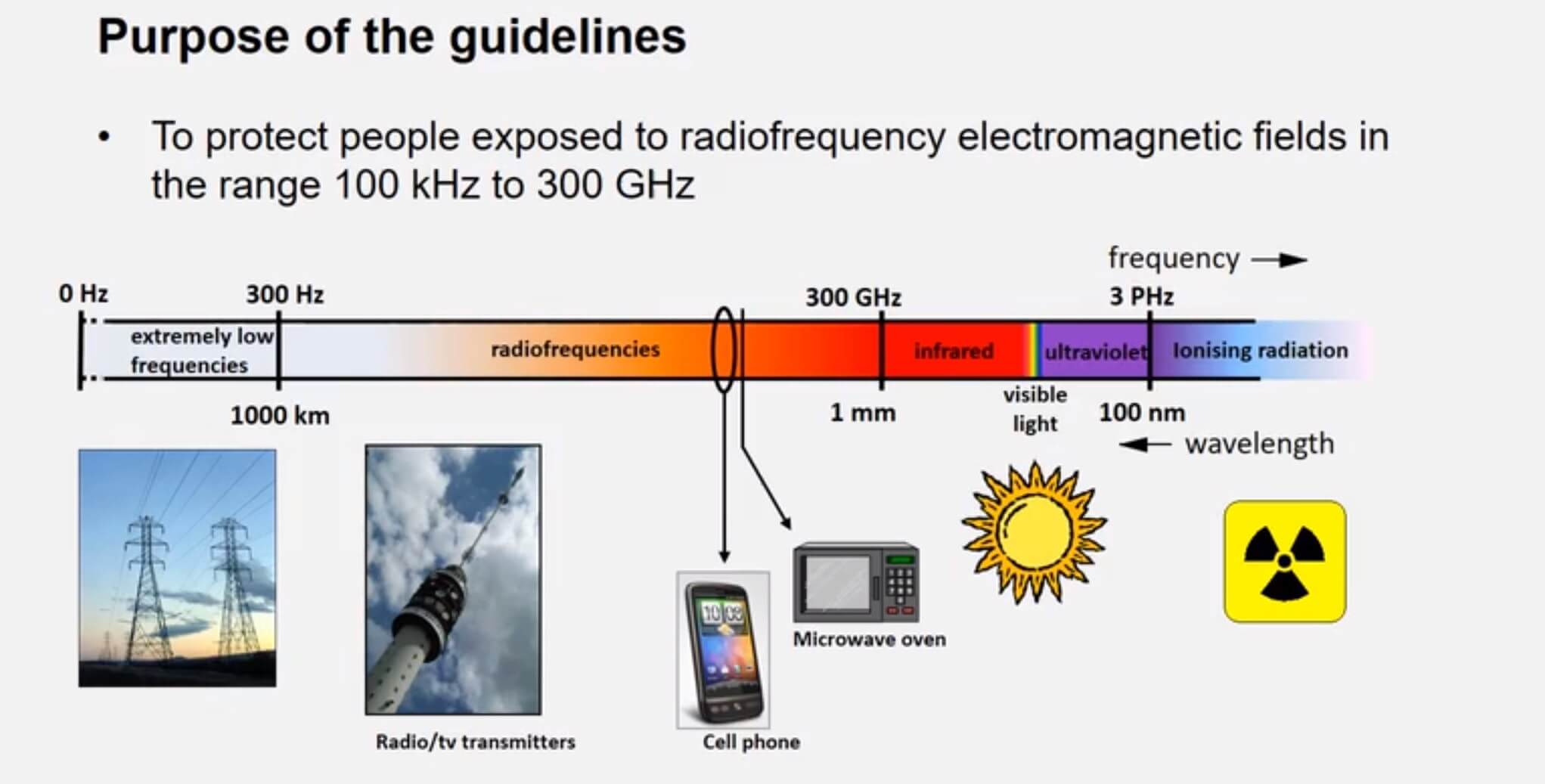 Purpose of the guidelines

• To protect people exposed to radiofrequency electromagnetic fields in the range 100 kHz to 300 GHz

frequency →

0 Hz

300 Hz

300 GHz

3 PHz

extremely low frequencies

radiofrequencies

infrared

ultraviolet

Ionising radiation

1000 km

1 mm

visible light

100 nm

← wavelength

10 08

Microwave oven

Radio/tv transmitters

Cell phone